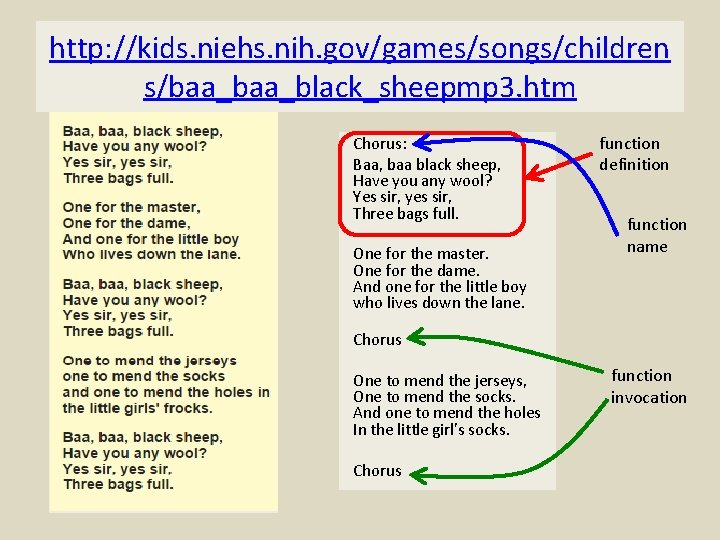 http://kids.niehs.nih.gov/games/songs/childrens/baa_baa_black_sheepmp3.htm

Baa, baa, black sheep,
Have you any wool?
Yes sir, yes sir,
Three bags full.

One for the master,
One for the dame,
And one for the little boy
Who lives down the lane.

Baa, baa, black sheep,
Have you any wool?
Yes sir, yes sir,
Three bags full.

One to mend the jerseys
one to mend the socks
and one to mend the holes in the little girls' frocks.

Baa, baa, black sheep,
Have you any wool?
Yes sir, yes sir,
Three bags full.

Chorus:
Baa, baa black sheep,
Have you any wool?
Yes sir, yes sir,
Three bags full.

One for the master.
One for the dame.
And one for the little boy
who lives down the lane.

Chorus

One to mend the jerseys,
One to mend the socks.
And one to mend the holes
In the little girl's socks.

Chorus

function definition

function name

function invocation